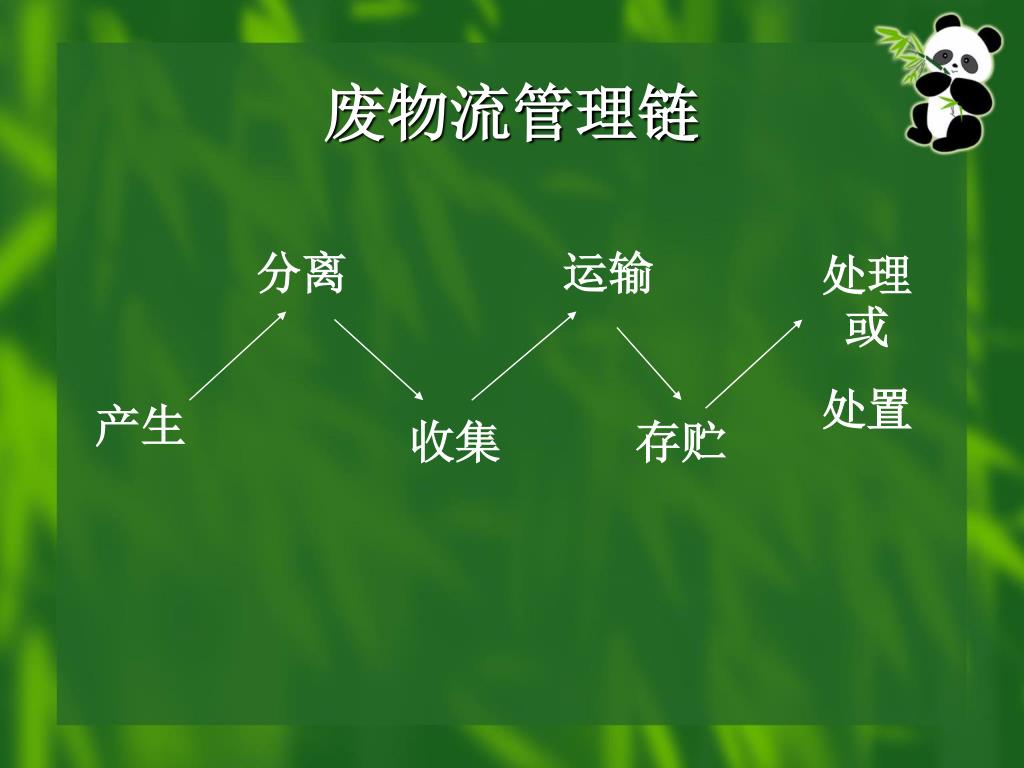 废物流管理链

产生

分离

收集

运输

存贮

处理
或
处置